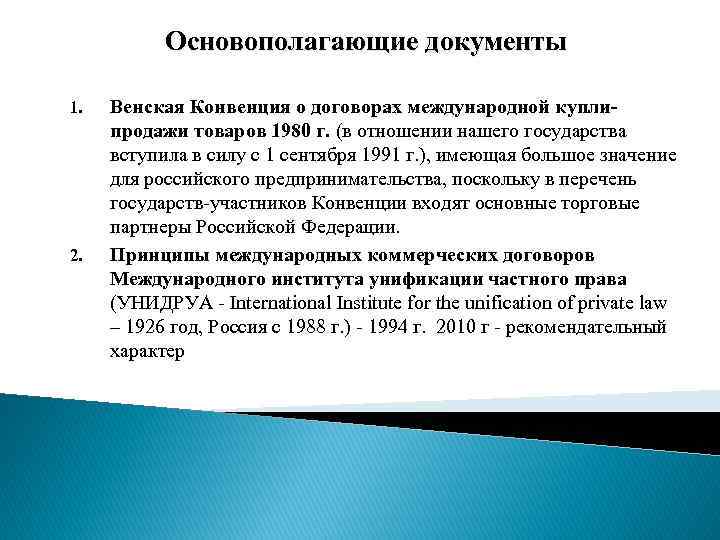 Основополагающие документы

1. Венская Конвенция о договорах международной купли-продажи товаров 1980 г. (в отношении нашего государства вступила в силу с 1 сентября 1991 г.), имеющая большое значение для российского предпринимательства, поскольку в перечень государств-участников Конвенции входят основные торговые партнеры Российской Федерации.

2. Принципы международных коммерческих договоров Международного института унификации частного права (УНИДРУА - International Institute for the unification of private law – 1926 год, Россия с 1988 г.) - 1994 г. 2010 г - рекомендательный характер